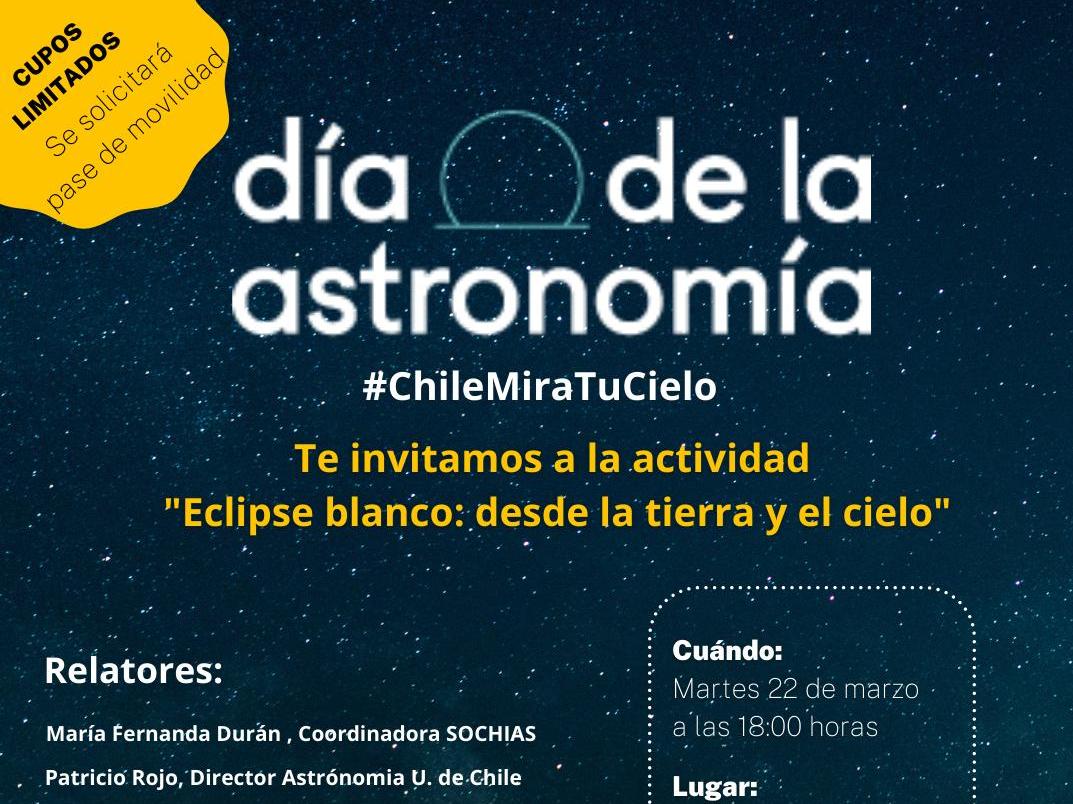 CUPOS LIMITADOS
Se solicitará pase de movilidad

día de la astronomía

#ChileMiraTuCielo

Te invitamos a la actividad
"Eclipse blanco: desde la tierra y el cielo"

Relatores:

María Fernanda Durán , Coordinadora SOCHIAS

Patricio Rojo, Director Astrónomia U. de Chile

Cuándo:
Martes 22 de marzo a las 18:00 horas

Lugar: